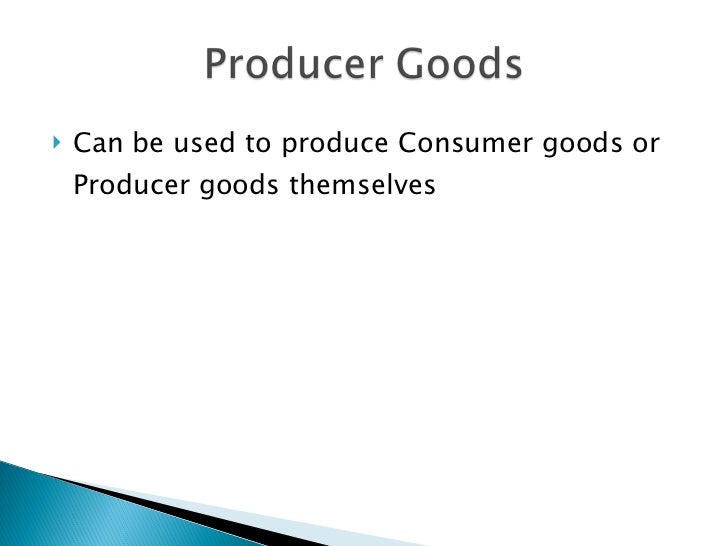 Producer Goods

Can be used to produce Consumer goods or Producer goods themselves